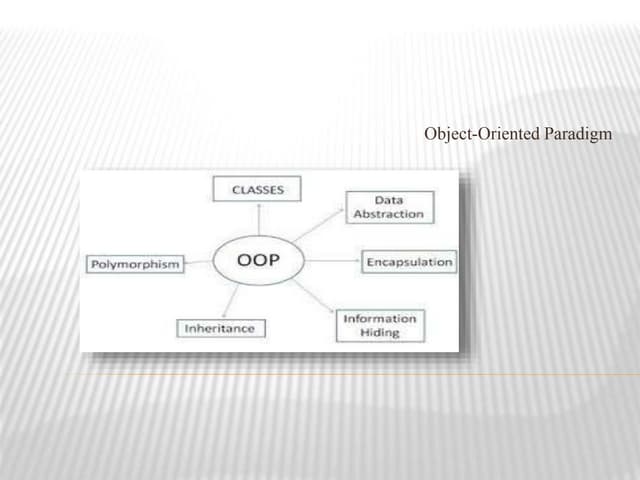 Object-Oriented Paradigm

CLASSES

Data Abstraction

Polymorphism

OOP

Encapsulation

Inheritance

Information Hiding